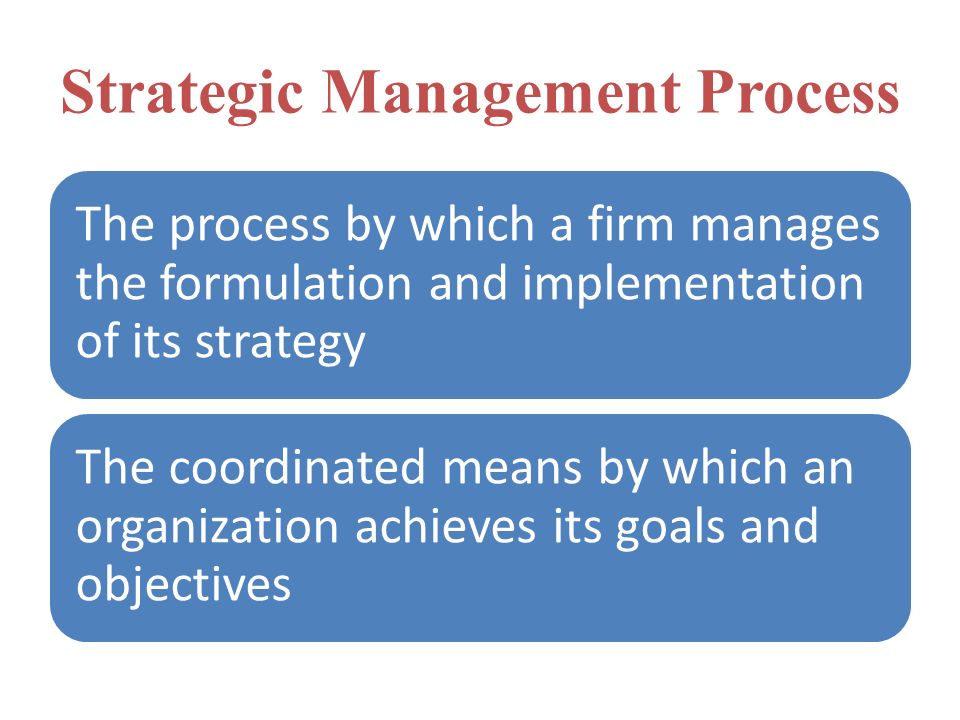 Strategic Management Process

The process by which a firm manages the formulation and implementation of its strategy

The coordinated means by which an organization achieves its goals and objectives